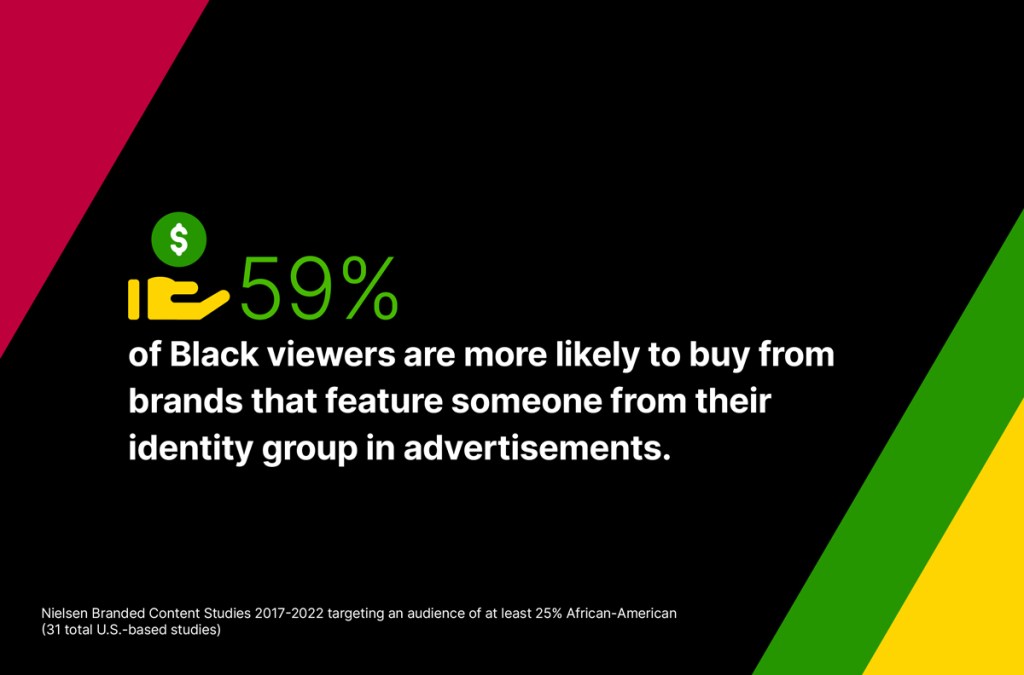 $
59%
of Black viewers are more likely to buy from brands that feature someone from their identity group in advertisements.

Nielsen Branded Content Studies 2017-2022 targeting an audience of at least 25% African-American (31 total U.S.-based studies)